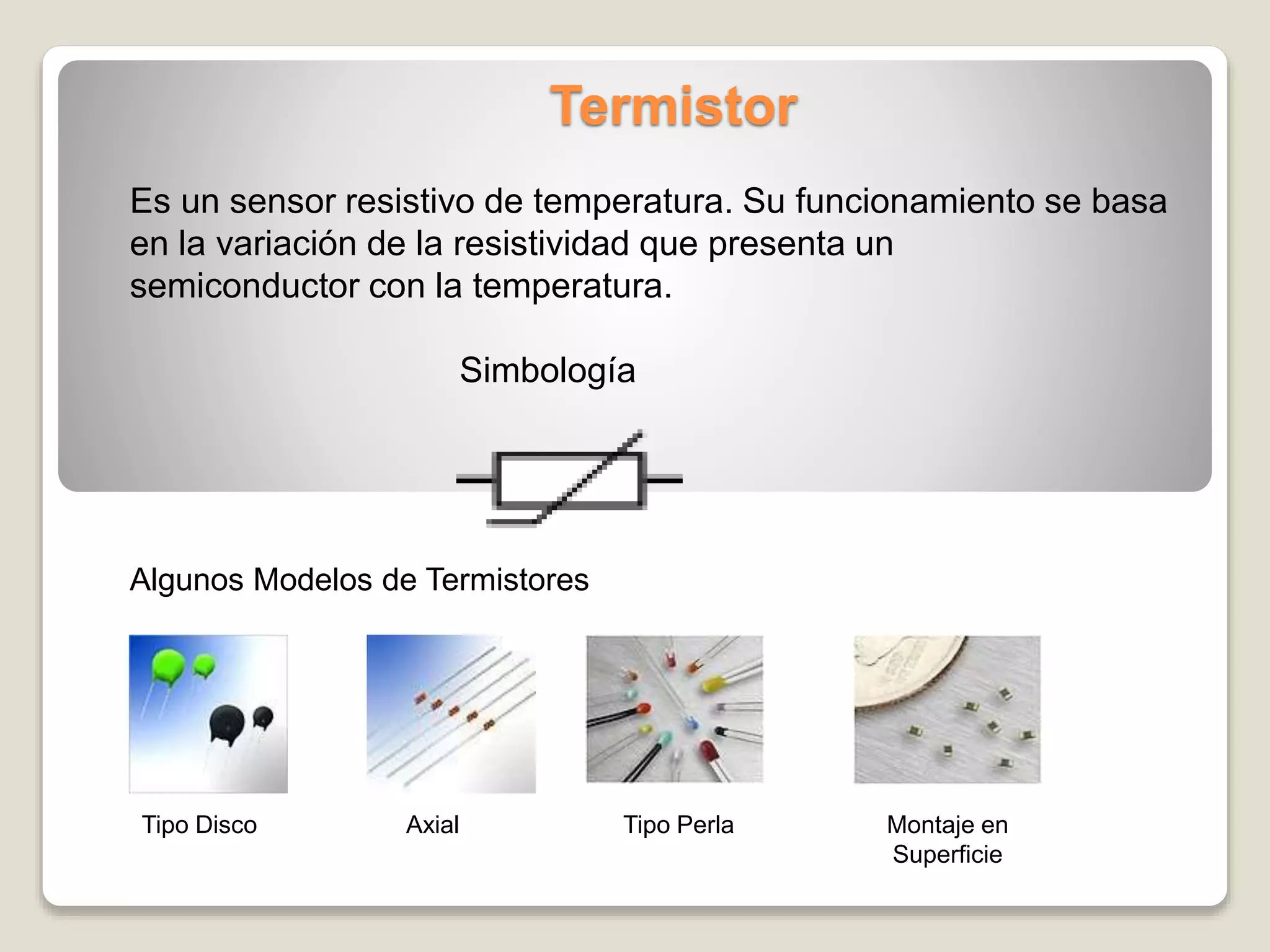 Termistor

Es un sensor resistivo de temperatura. Su funcionamiento se basa en la variación de la resistividad que presenta un semiconductor con la temperatura.

Simbología

Algunos Modelos de Termistores

Tipo Disco

Axial

Tipo Perla

Montaje en Superficie